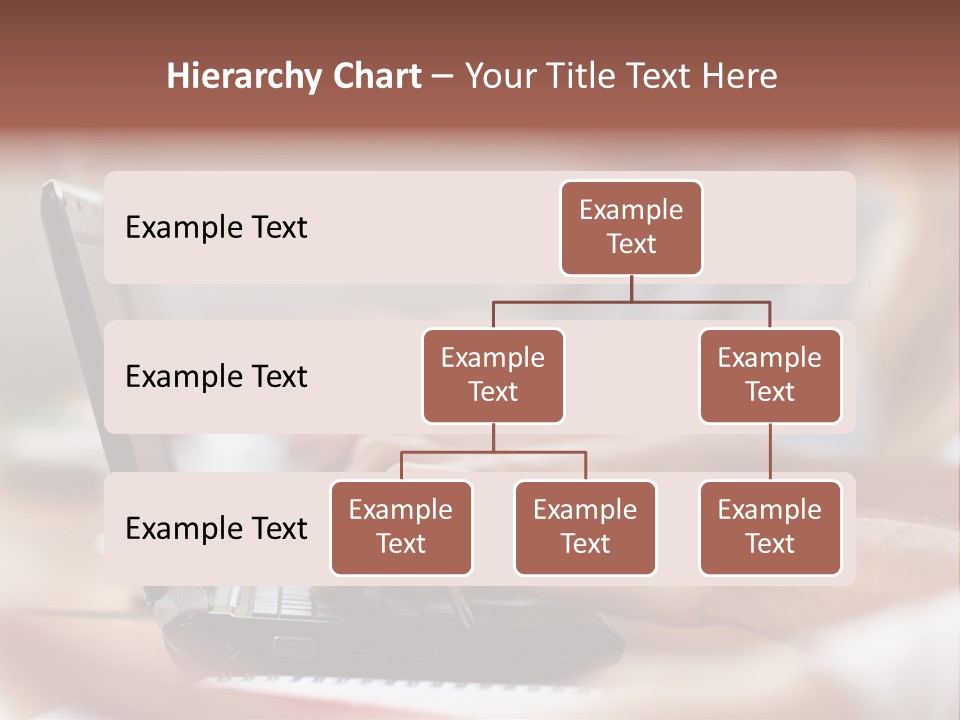 Hierarchy Chart – Your Title Text Here

Example Text

Example Text

Example Text

Example Text

Example Text

Example Text

Example Text

Example Text

Example Text